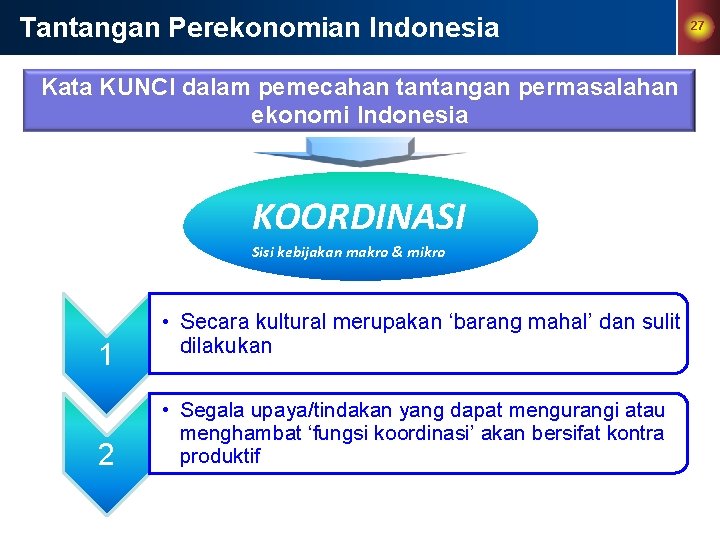 Tantangan Perekonomian Indonesia

27

Kata KUNCI dalam pemecahan tantangan permasalahan ekonomi Indonesia

KOORDINASI

Sisi kebijakan makro & mikro

1

• Secara kultural merupakan ‘barang mahal’ dan sulit dilakukan

2

• Segala upaya/tindakan yang dapat mengurangi atau menghambat ‘fungsi koordinasi’ akan bersifat kontra produktif